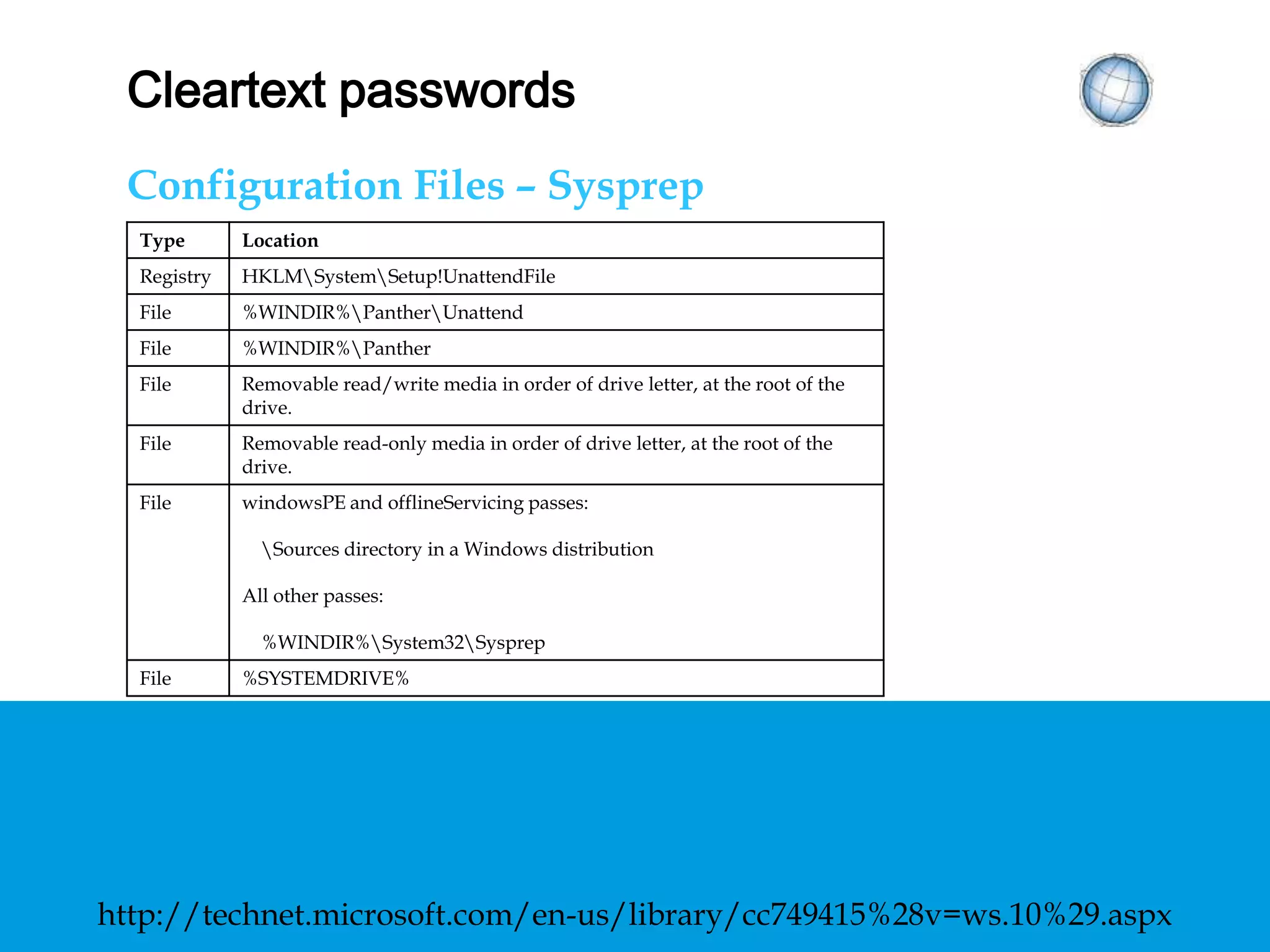 Cleartext passwords

Configuration Files – Sysprep

| Type | Location |
|---|---|
| Registry | HKLM\System\Setup!UnattendFile |
| File | %WINDIR%\Panther\Unattend |
| File | %WINDIR%\Panther |
| File | Removable read/write media in order of drive letter, at the root of the drive. |
| File | Removable read-only media in order of drive letter, at the root of the drive. |
| File | windowsPE and offlineServicing passes: \Sources directory in a Windows distribution All other passes: %WINDIR%\System32\Sysprep |
| File | %SYSTEMDRIVE% |

http://technet.microsoft.com/en-us/library/cc749415%28v=ws.10%29.aspx